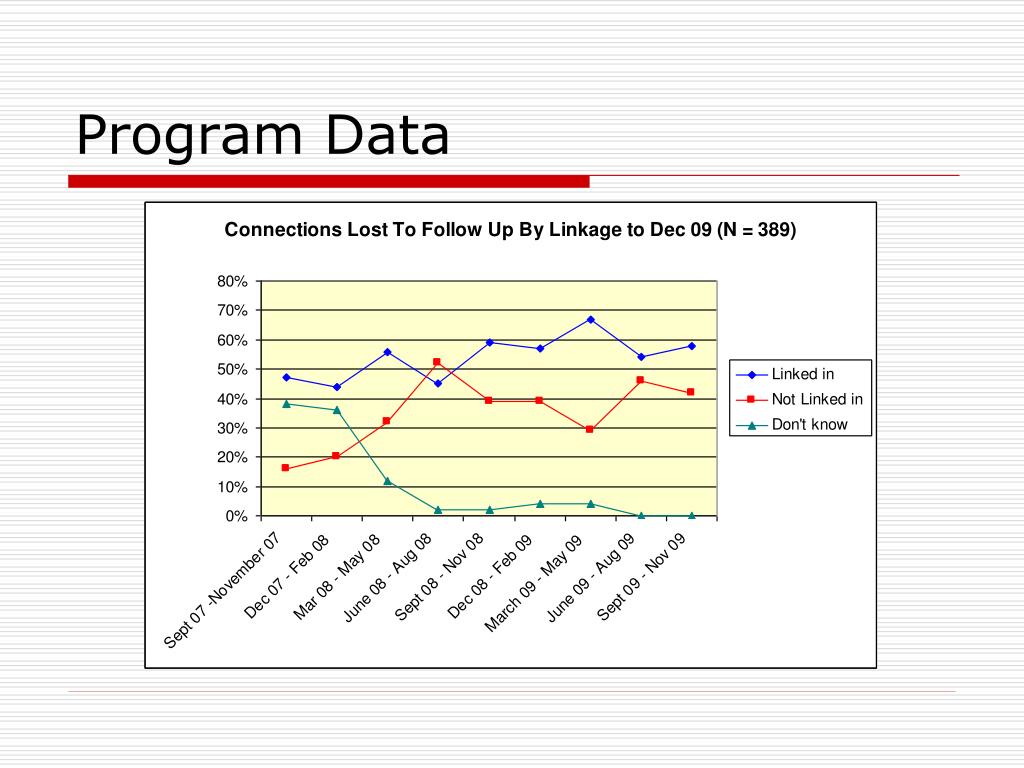 Program Data

Connections Lost To Follow Up By Linkage to Dec 09 (N = 389)

80%
70%
60%
50%
40%
30%
20%
10%
0%

Sept 07 -November 07
Dec 07 - Feb 08
Mar 08 - May 08
June 08 - Aug 08
Sept 08 - Nov 08
Dec 08 - Feb 09
March 09 - May 09
June 09 - Aug 09
Sept 09 - Nov 09

Linked in
Not Linked in
Don't know